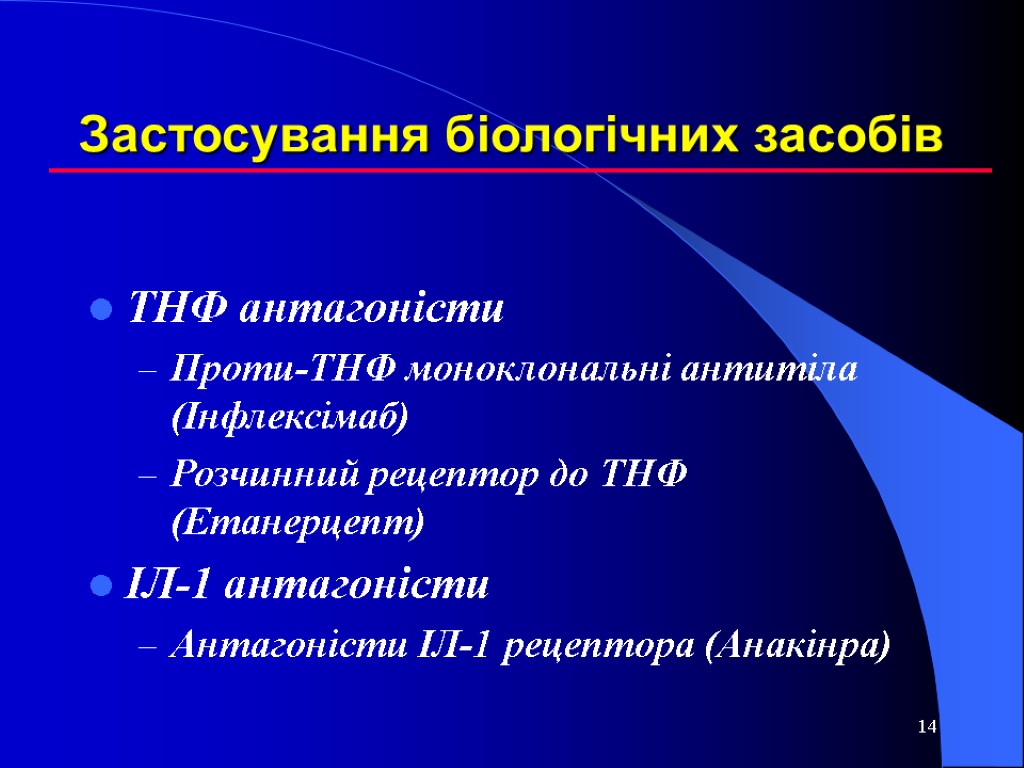 Застосування біологічних засобів

ТНФ антагоністи

– Проти-ТНФ моноклональні антитіла (Інфлексімаб)

– Розчинний рецептор до ТНФ (Етанерцепт)

ІЛ-1 антагоністи

– Антагоністи ІЛ-1 рецептора (Анакінра)

14